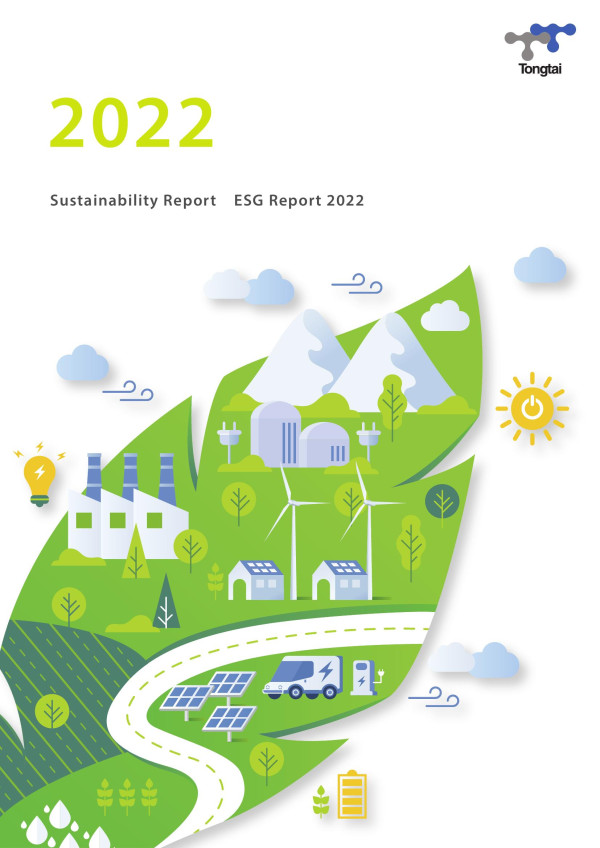 Tongtai

2022

Sustainability Report   ESG Report 2022